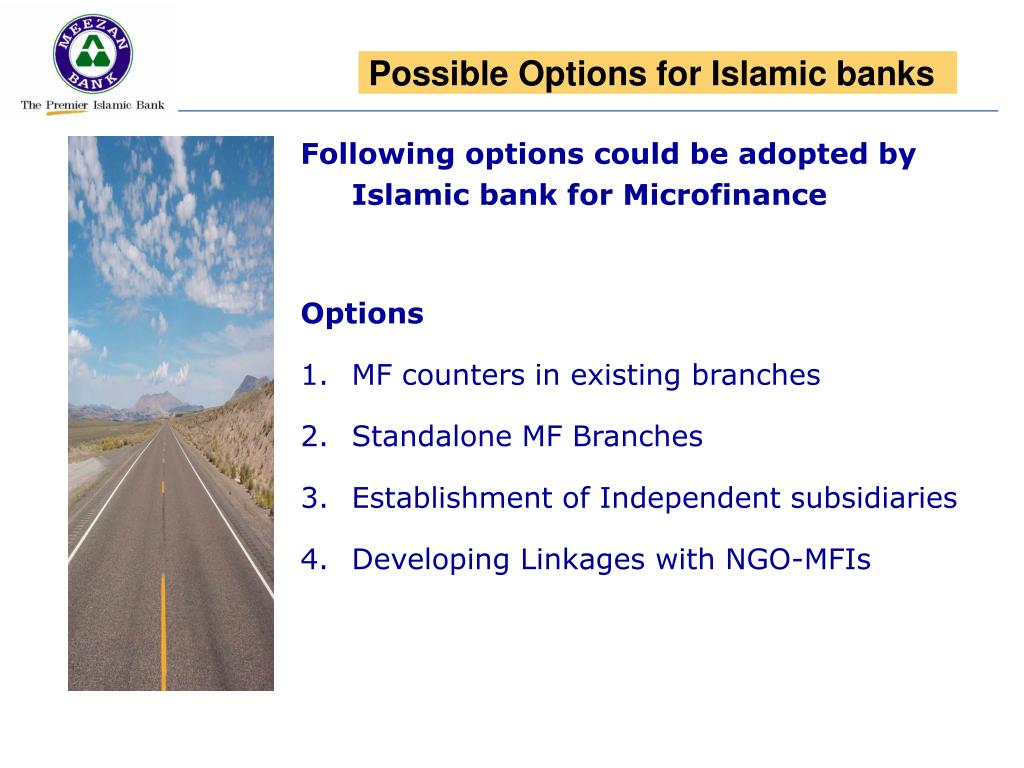 MEEZAN BANK
The Premier Islamic Bank

Possible Options for Islamic banks

Following options could be adopted by Islamic bank for Microfinance

Options

1. MF counters in existing branches

2. Standalone MF Branches

3. Establishment of Independent subsidiaries

4. Developing Linkages with NGO-MFIs